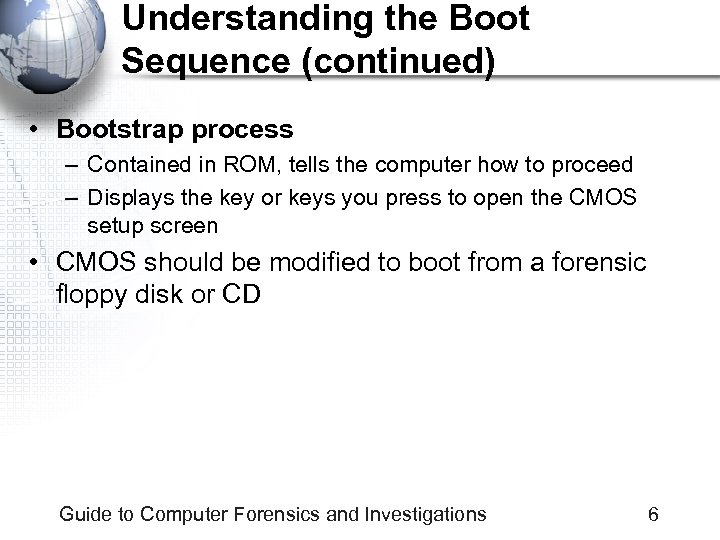 Understanding the Boot Sequence (continued)

• Bootstrap process
– Contained in ROM, tells the computer how to proceed
– Displays the key or keys you press to open the CMOS setup screen
• CMOS should be modified to boot from a forensic floppy disk or CD

Guide to Computer Forensics and Investigations 6